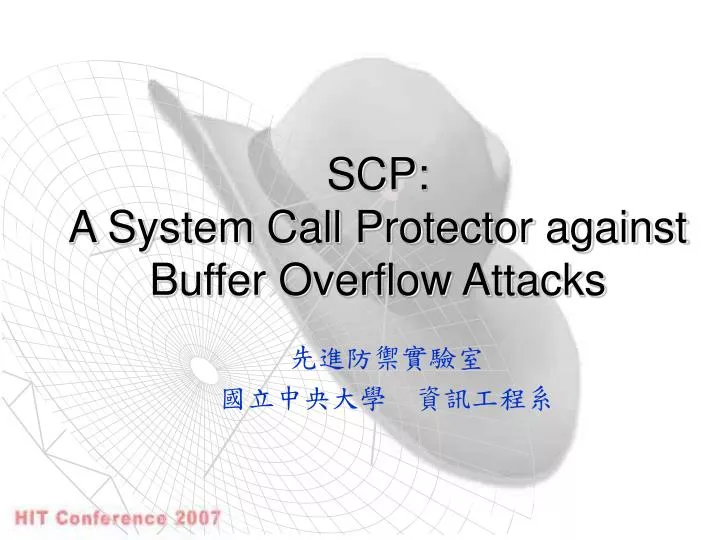 SCP:
A System Call Protector against Buffer Overflow Attacks

先進防禦實驗室
國立中央大學　資訊工程系

HIT Conference 2007